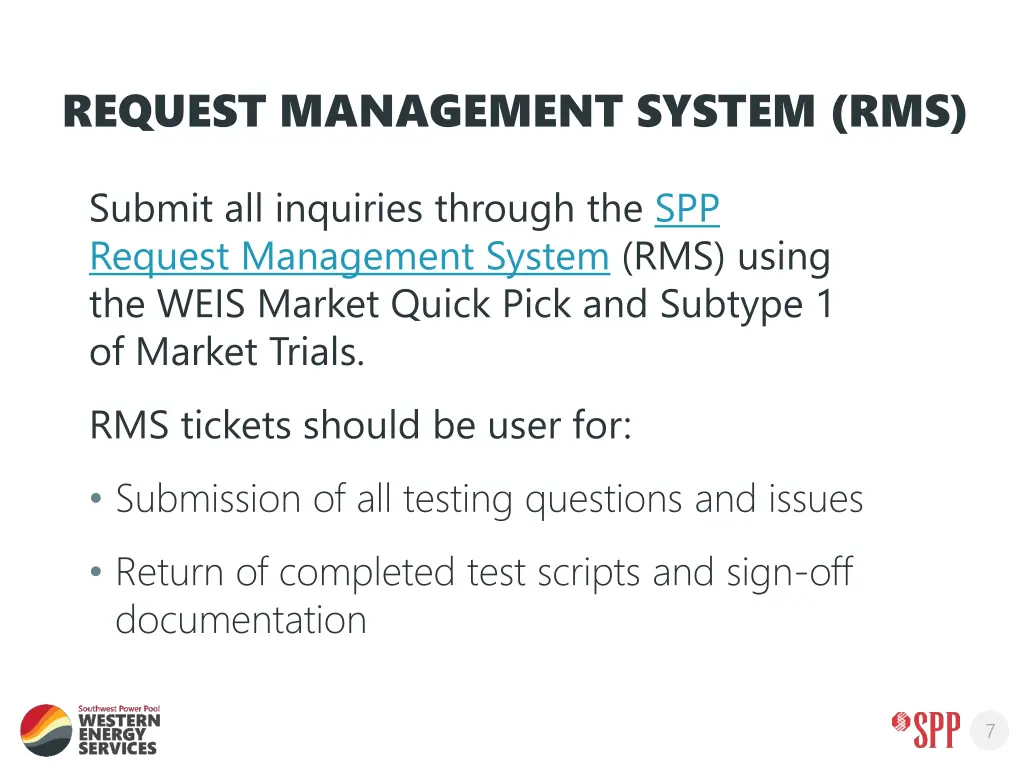 REQUEST MANAGEMENT SYSTEM (RMS)

Submit all inquiries through the SPP Request Management System (RMS) using the WEIS Market Quick Pick and Subtype 1 of Market Trials.

RMS tickets should be user for:

• Submission of all testing questions and issues

• Return of completed test scripts and sign-off documentation

Southwest Power Pool WESTERN ENERGY SERVICES

SPP

7